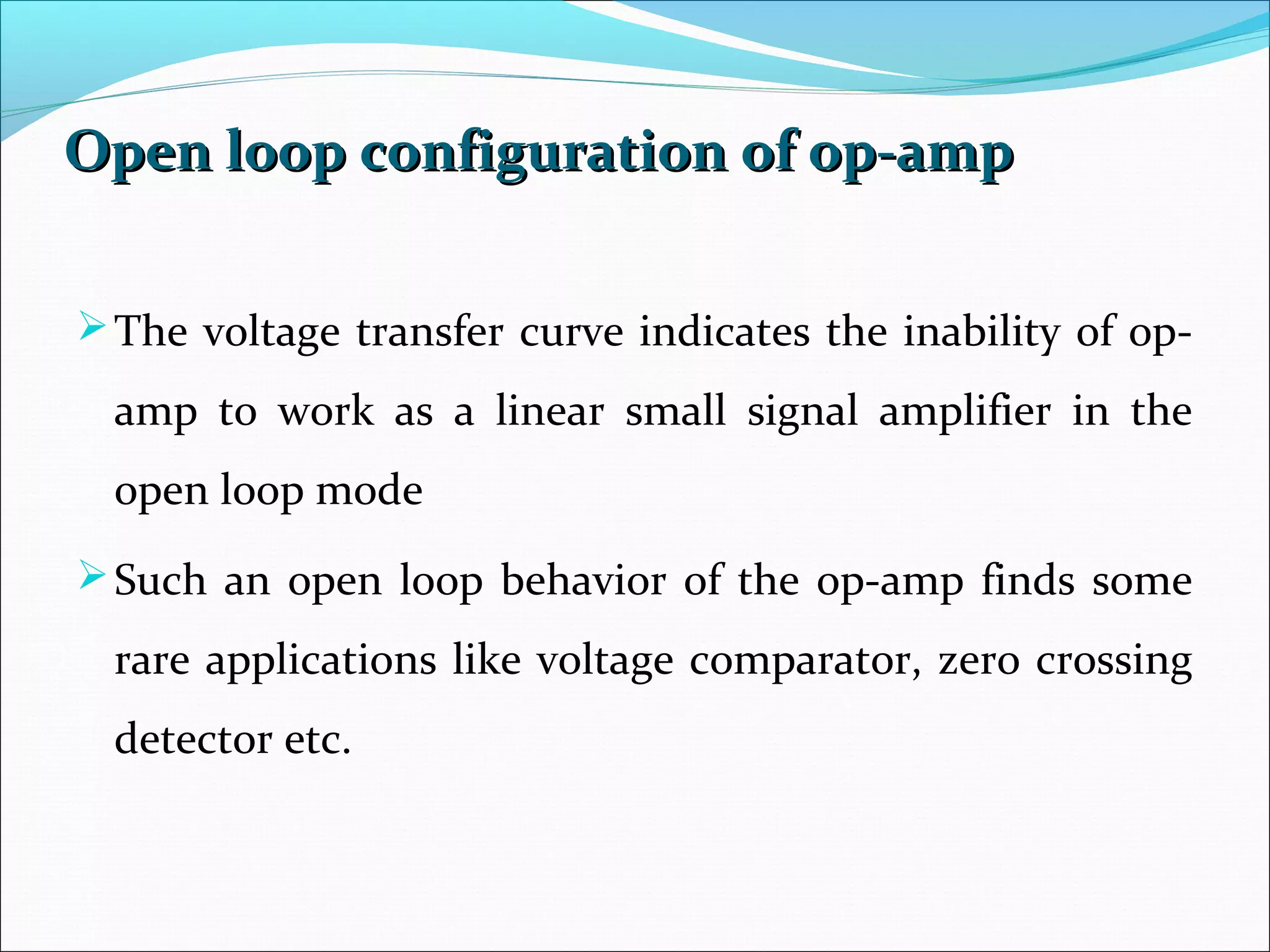 Open loop configuration of op-amp

➢ The voltage transfer curve indicates the inability of op-amp to work as a linear small signal amplifier in the open loop mode

➢ Such an open loop behavior of the op-amp finds some rare applications like voltage comparator, zero crossing detector etc.